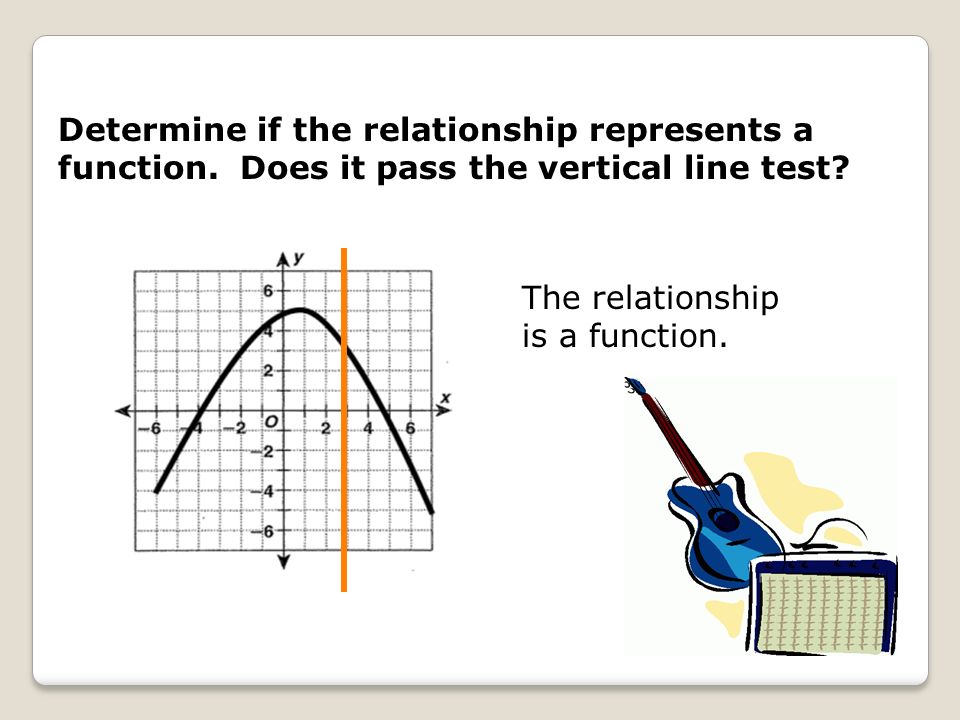 Determine if the relationship represents a function. Does it pass the vertical line test?

y
6
4
2
x
−6
−4
−2
O
2
4
6
−2
−4
−6

The relationship is a function.